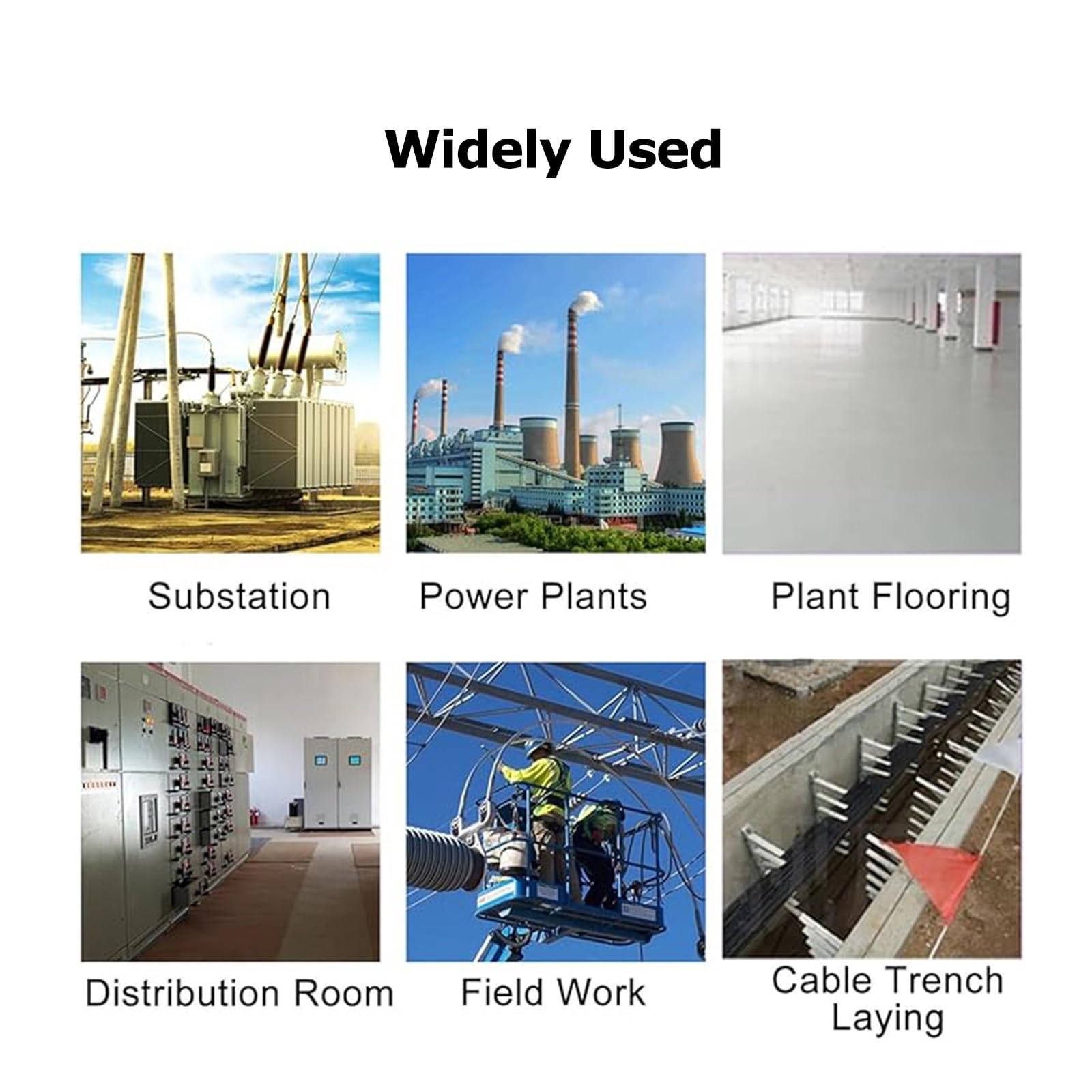 Widely Used

Substation

Power Plants

Plant Flooring

Distribution Room

Field Work

Cable Trench Laying